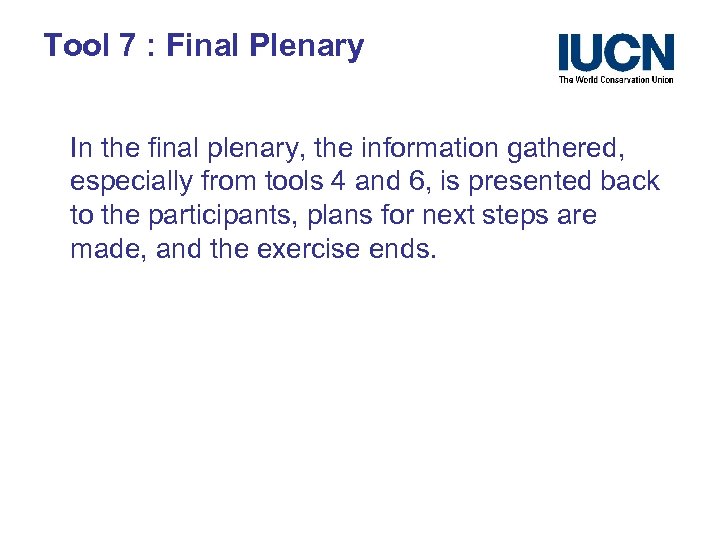 Tool 7 : Final Plenary

IUCN
The World Conservation Union

In the final plenary, the information gathered, especially from tools 4 and 6, is presented back to the participants, plans for next steps are made, and the exercise ends.